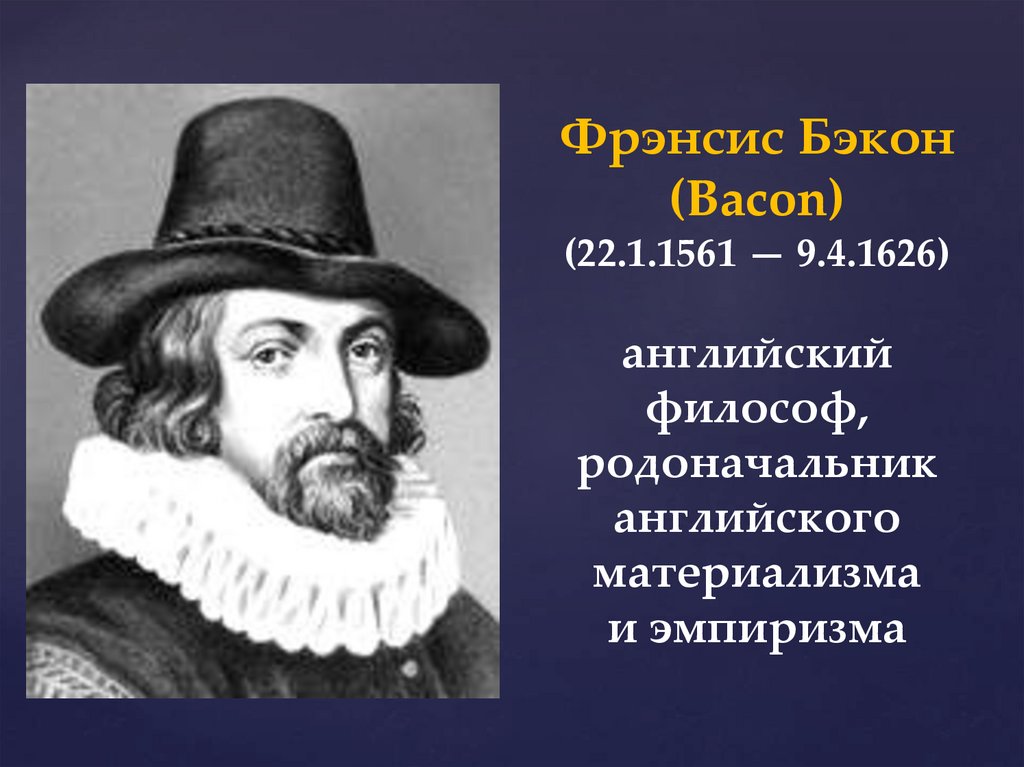 Фрэнсис Бэкон (Bacon)
(22.1.1561 — 9.4.1626)

английский философ, родоначальник английского материализма и эмпиризма